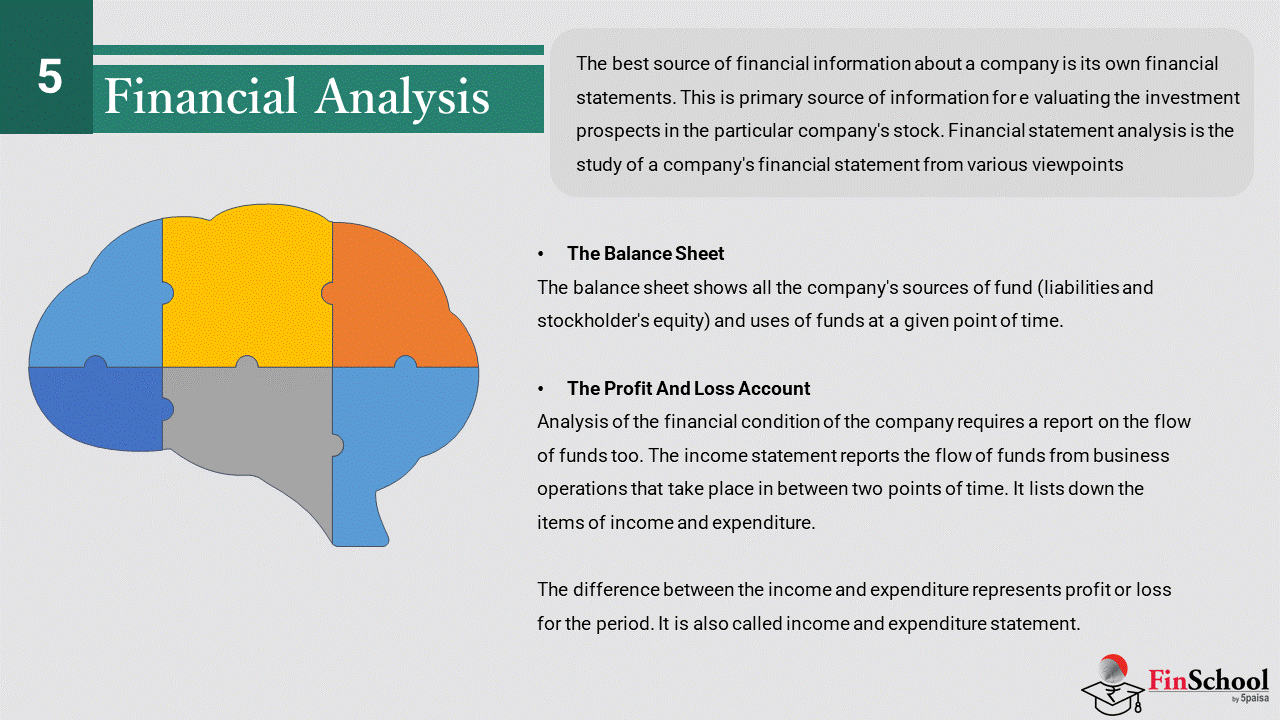 5

Financial Analysis

The best source of financial information about a company is its own financial statements. This is primary source of information for e valuating the investment prospects in the particular company's stock. Financial statement analysis is the study of a company's financial statement from various viewpoints

• The Balance Sheet
The balance sheet shows all the company's sources of fund (liabilities and stockholder's equity) and uses of funds at a given point of time.

• The Profit And Loss Account
Analysis of the financial condition of the company requires a report on the flow of funds too. The income statement reports the flow of funds from business operations that take place in between two points of time. It lists down the items of income and expenditure.

The difference between the income and expenditure represents profit or loss for the period. It is also called income and expenditure statement.

FinSchool by 5paisa